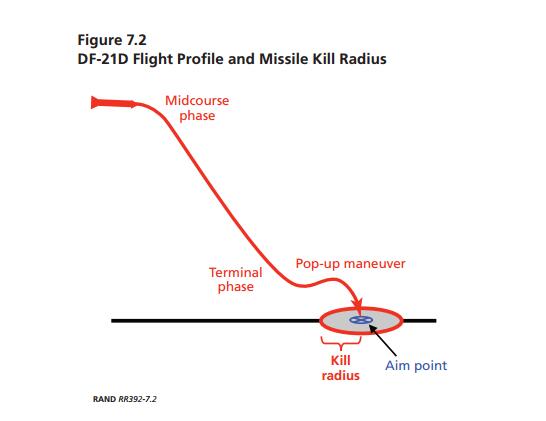 Figure 7.2
DF-21D Flight Profile and Missile Kill Radius

Midcourse phase

Terminal phase

Pop-up maneuver

Kill radius

Aim point

RAND RR392-7.2